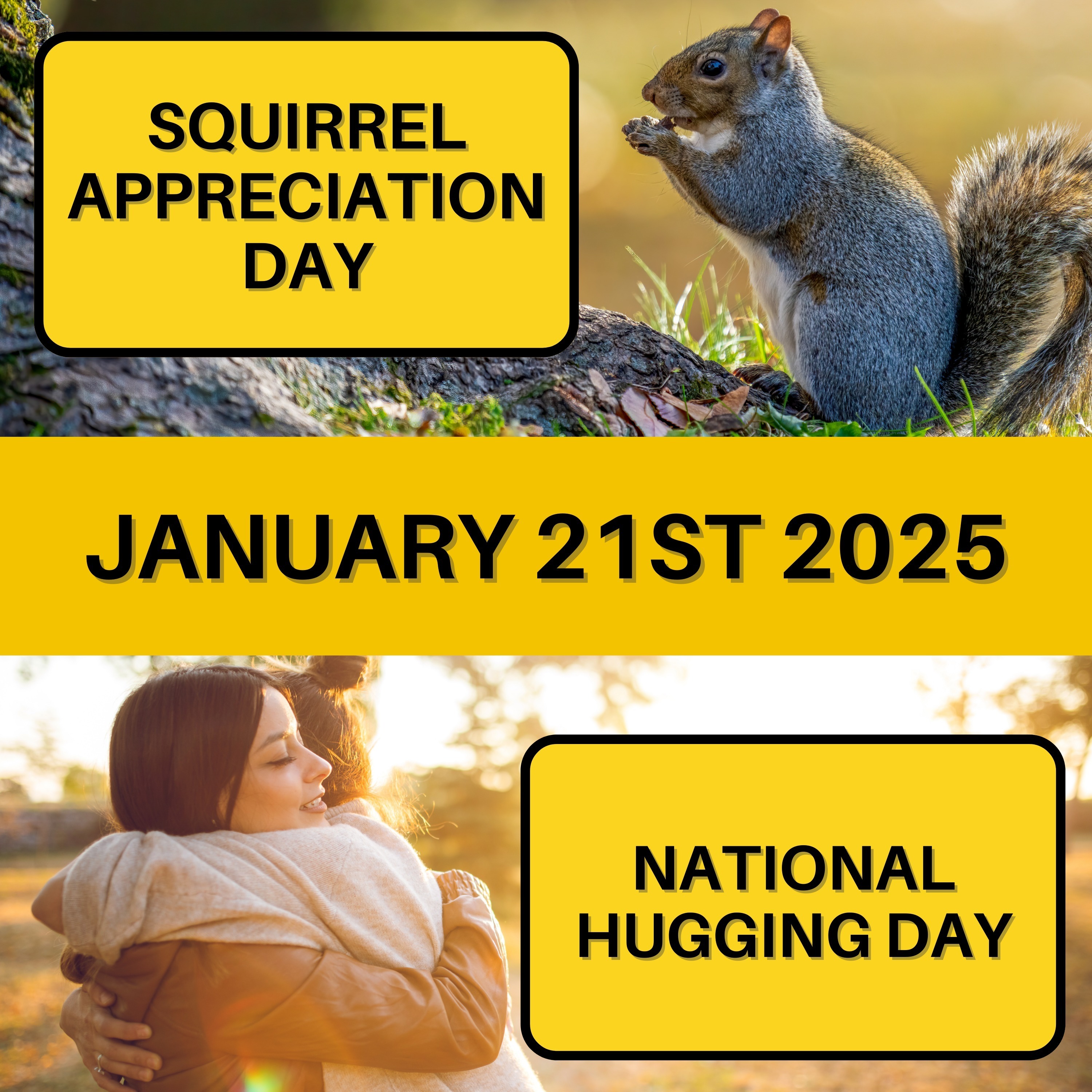 SQUIRREL APPRECIATION DAY

JANUARY 21ST 2025

NATIONAL HUGGING DAY